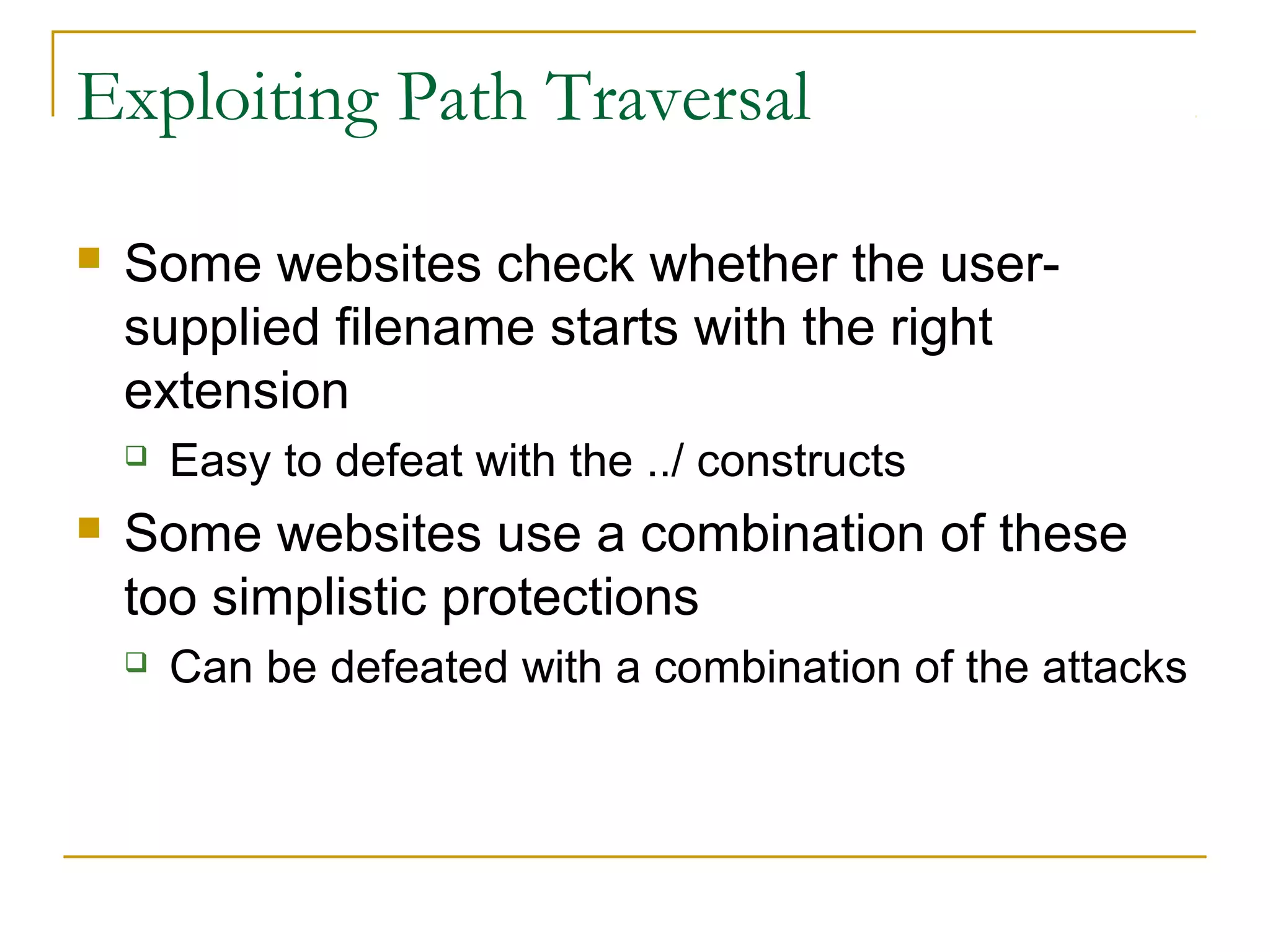 Exploiting Path Traversal

Some websites check whether the user-supplied filename starts with the right extension

Easy to defeat with the ../ constructs

Some websites use a combination of these too simplistic protections

Can be defeated with a combination of the attacks